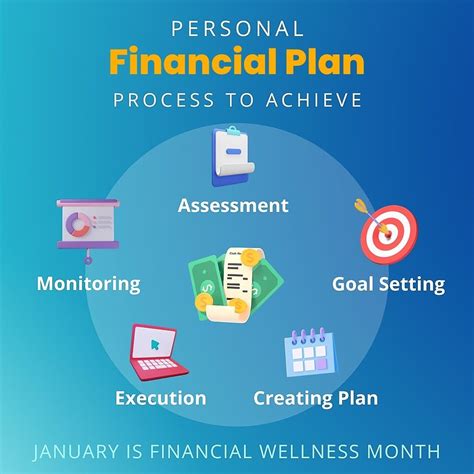 PERSONAL
Financial Plan
PROCESS TO ACHIEVE

Assessment

Goal Setting

Creating Plan

Execution

Monitoring

JANUARY IS FINANCIAL WELLNESS MONTH